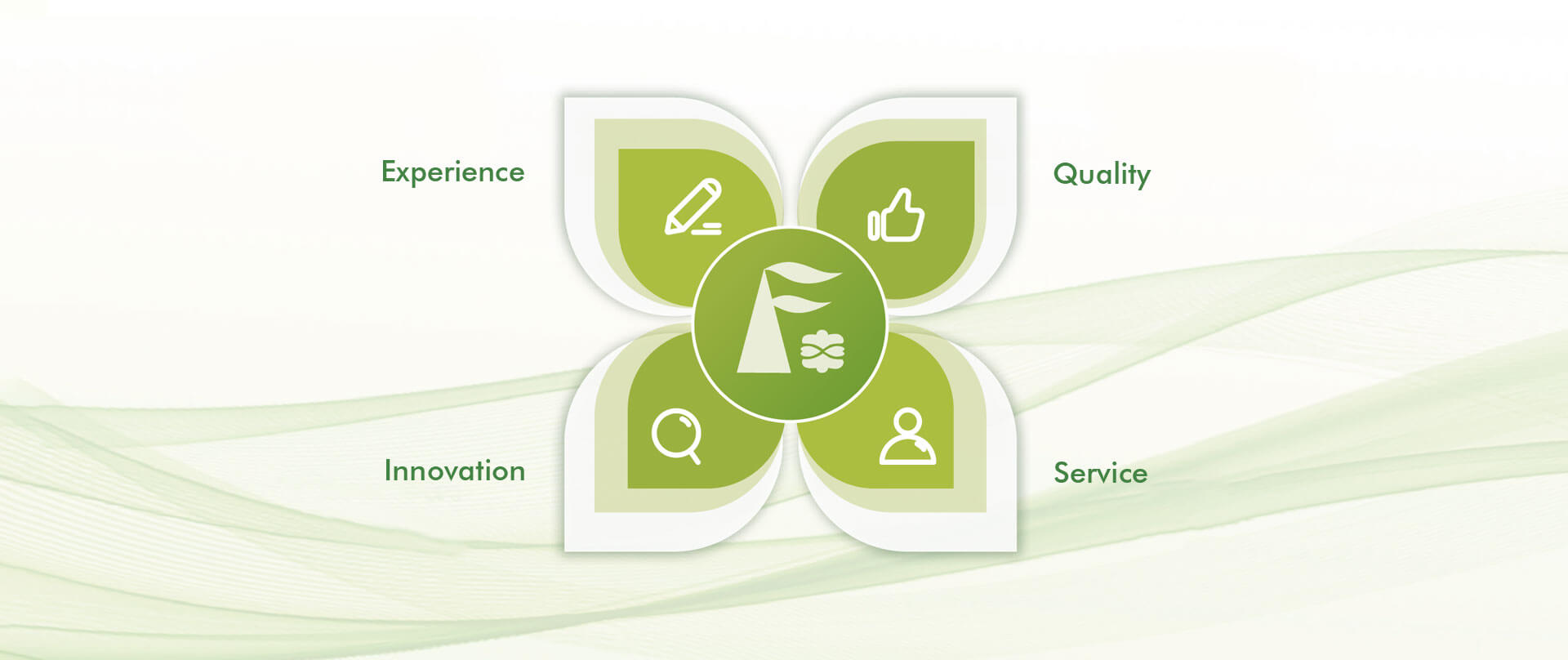 Experience

Quality

Innovation

Service